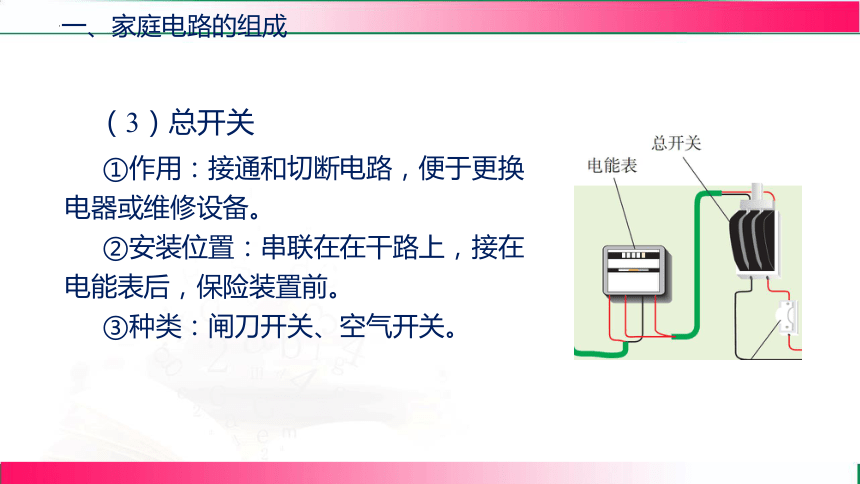 一、家庭电路的组成

（3）总开关

①作用：接通和切断电路，便于更换电器或维修设备。

②安装位置：串联在在干路上，接在电能表后，保险装置前。

③种类：闸刀开关、空气开关。

总开关

电能表